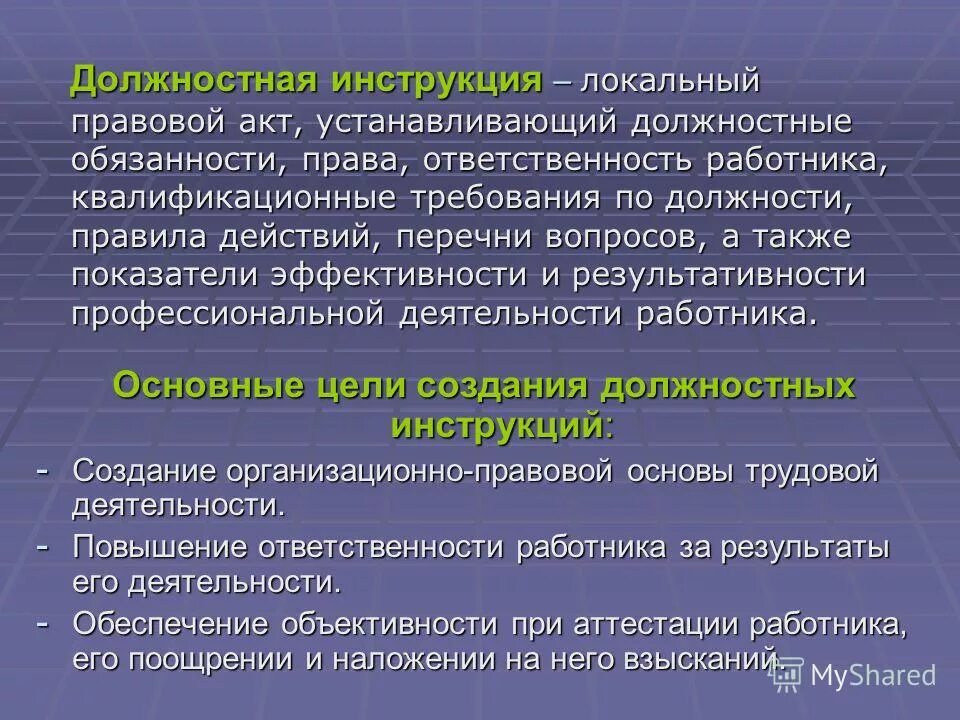 Должностная инструкция – локальный правовой акт, устанавливающий должностные обязанности, права, ответственность работника, квалификационные требования по должности, правила действий, перечни вопросов, а также показатели эффективности и результативности профессиональной деятельности работника.

Основные цели создания должностных инструкций:

- Создание организационно-правовой основы трудовой деятельности.
- Повышение ответственности работника за результаты его деятельности.
- Обеспечение объективности при аттестации работника, его поощрении и наложении на него взысканий.

MyShared